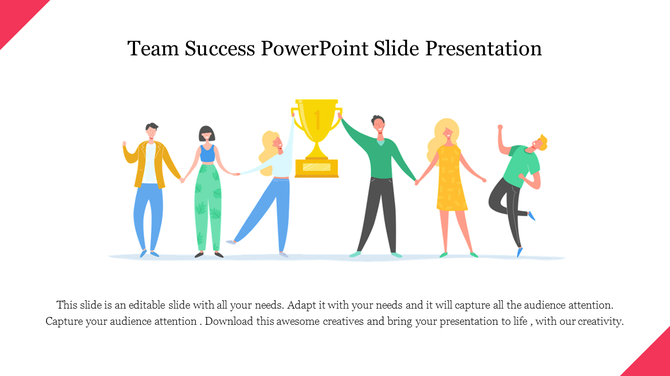 Team Success PowerPoint Slide Presentation

1

This slide is an editable slide with all your needs. Adapt it with your needs and it will capture all the audience attention. Capture your audience attention . Download this awesome creatives and bring your presentation to life , with our creativity.